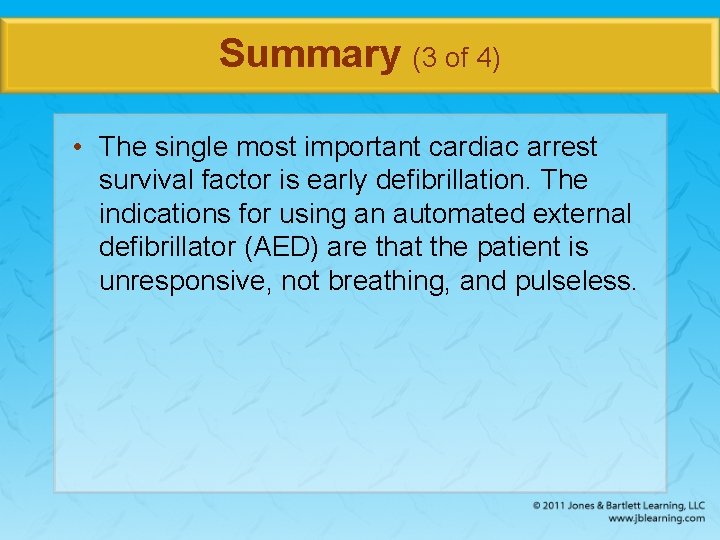 Summary (3 of 4)

• The single most important cardiac arrest survival factor is early defibrillation. The indications for using an automated external defibrillator (AED) are that the patient is unresponsive, not breathing, and pulseless.

© 2011 Jones & Bartlett Learning, LLC
www.jblearning.com